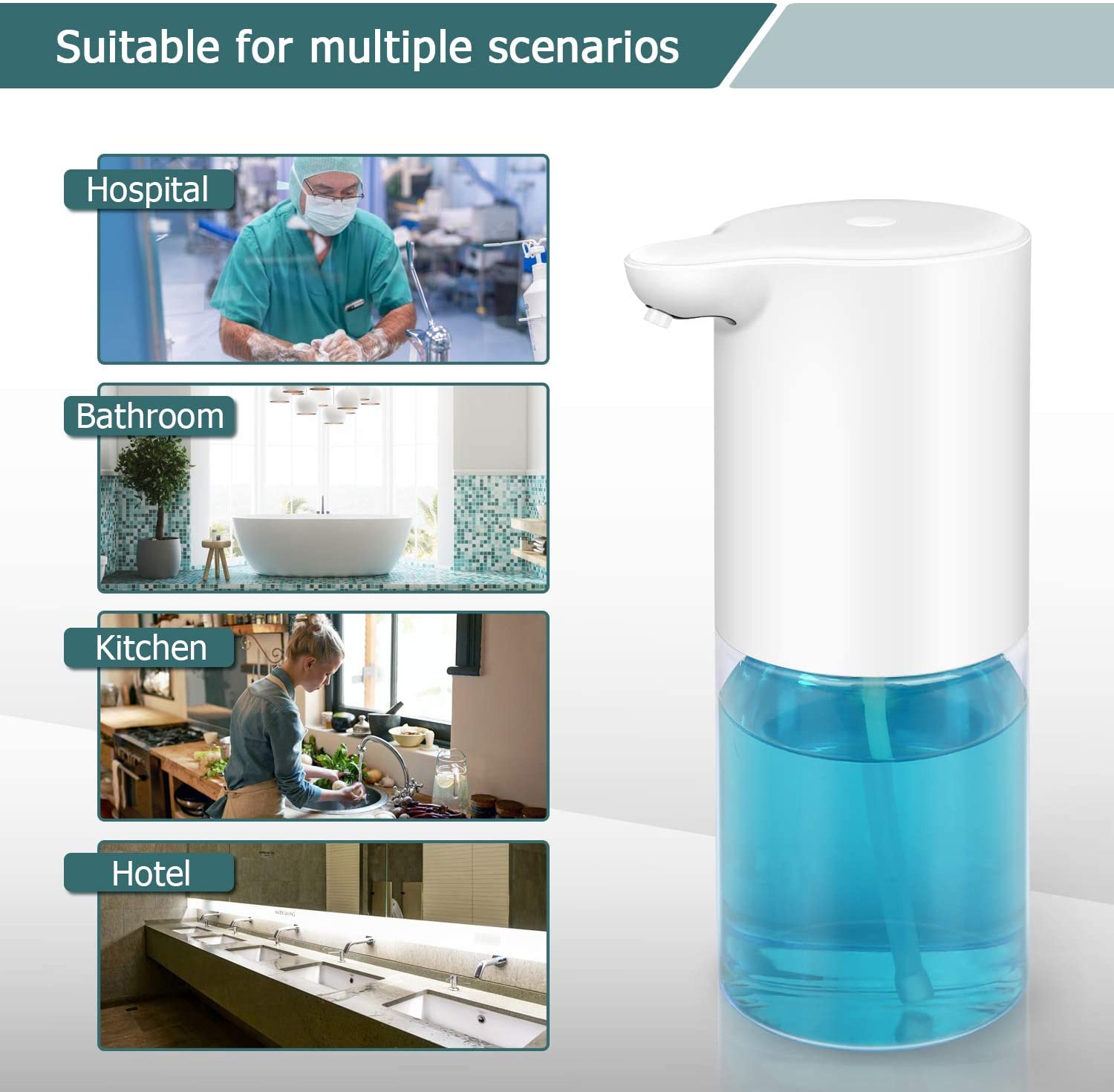 Suitable for multiple scenarios

Hospital

Bathroom

Kitchen

Hotel